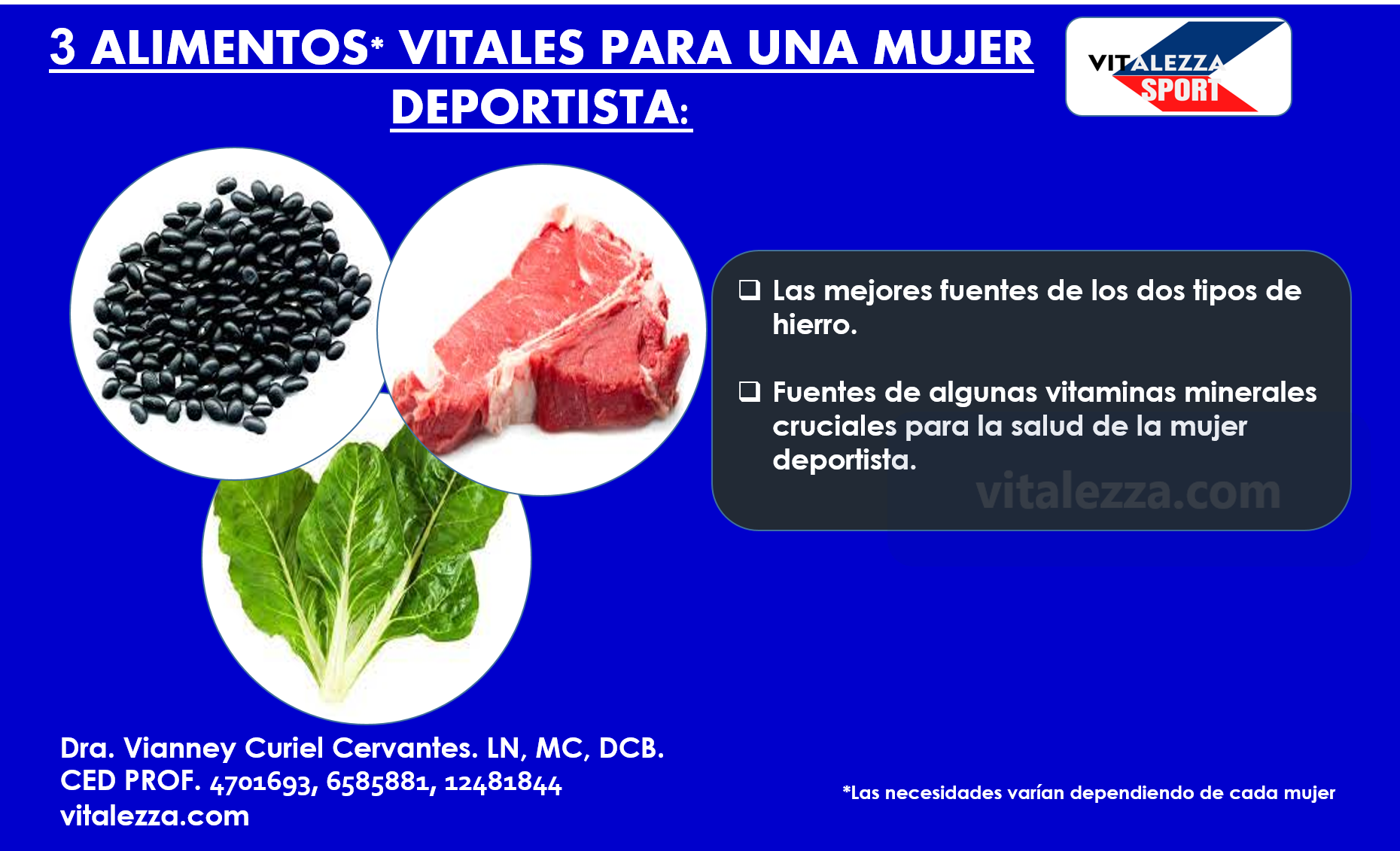 3 ALIMENTOS* VITALES PARA UNA MUJER DEPORTISTA:

VITALEZZA SPORT

❑ Las mejores fuentes de los dos tipos de hierro.

❑ Fuentes de algunas vitaminas minerales cruciales para la salud de la mujer deportista.

vitalezza.com

Dra. Vianney Curiel Cervantes. LN, MC, DCB.
CED PROF. 4701693, 6585881, 12481844
vitalezza.com

*Las necesidades varían dependiendo de cada mujer